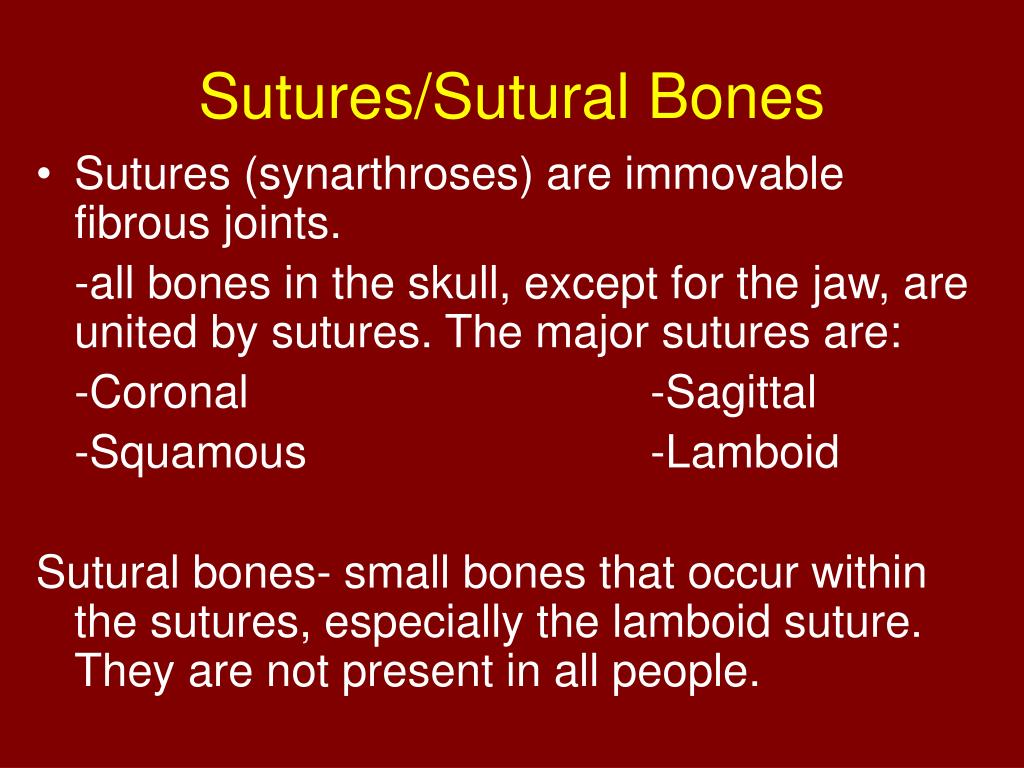 Sutures/Sutural Bones

• Sutures (synarthroses) are immovable fibrous joints.

-all bones in the skull, except for the jaw, are united by sutures. The major sutures are:

-Coronal -Sagittal

-Squamous -Lamboid

Sutural bones- small bones that occur within the sutures, especially the lamboid suture. They are not present in all people.